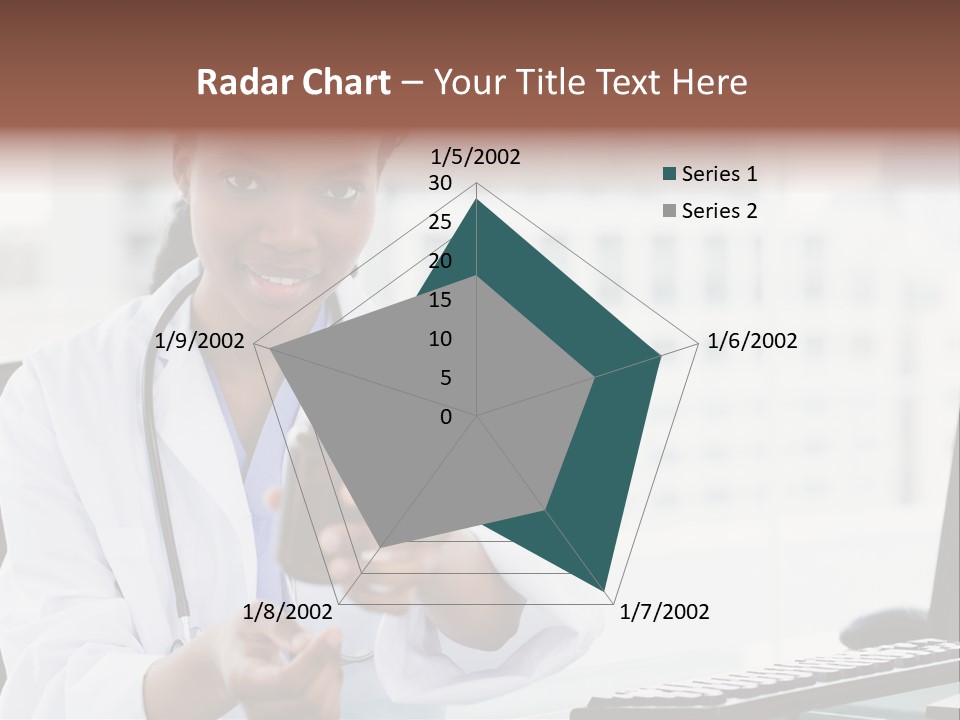 Radar Chart – Your Title Text Here

1/5/2002

30
25
20
15
10
5
0

1/6/2002

1/7/2002

1/8/2002

1/9/2002

Series 1
Series 2